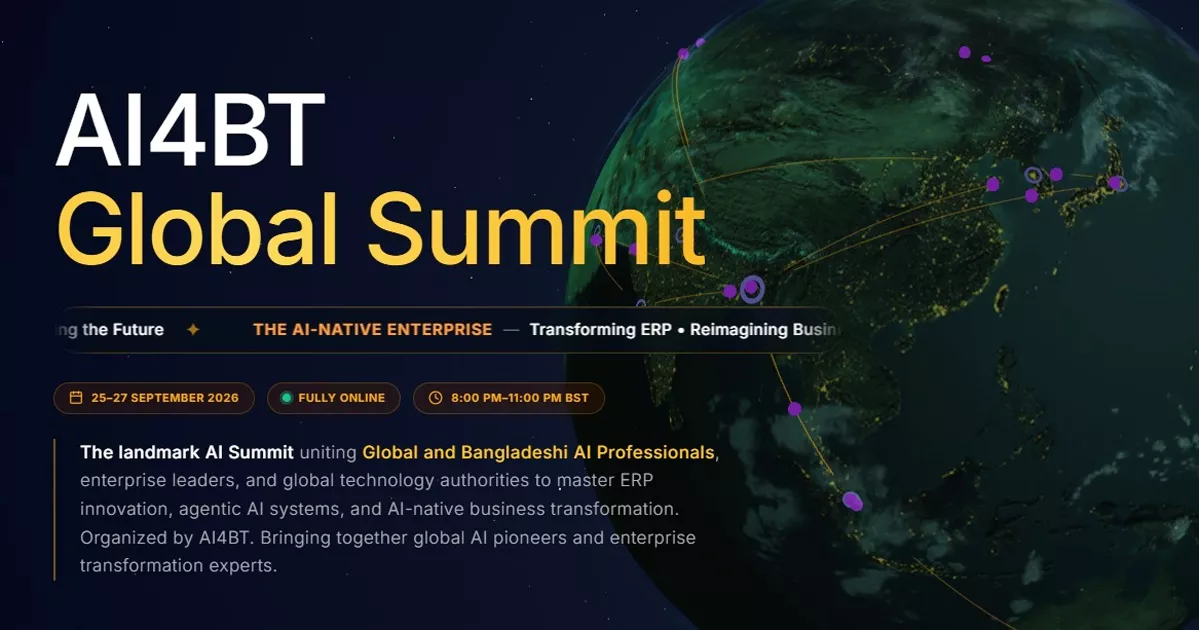 AI4BT
Global Summit

ng the Future ✦ THE AI-NATIVE ENTERPRISE — Transforming ERP • Reimagining Busin

25–27 SEPTEMBER 2026
FULLY ONLINE
8:00 PM–11:00 PM BST

The landmark AI Summit uniting Global and Bangladeshi AI Professionals, enterprise leaders, and global technology authorities to master ERP innovation, agentic AI systems, and AI-native business transformation. Organized by AI4BT. Bringing together global AI pioneers and enterprise transformation experts.